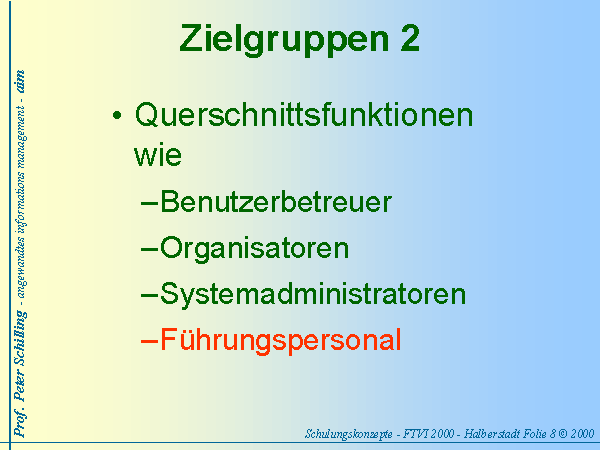 Prof. Peter Schilling - angewandtes informations management - aim

Zielgruppen 2

• Querschnittsfunktionen wie

–Benutzerbetreuer

–Organisatoren

–Systemadministratoren

–Führungspersonal

Schulungskonzepte - FTVI 2000 - Halberstadt Folie 8 © 2000